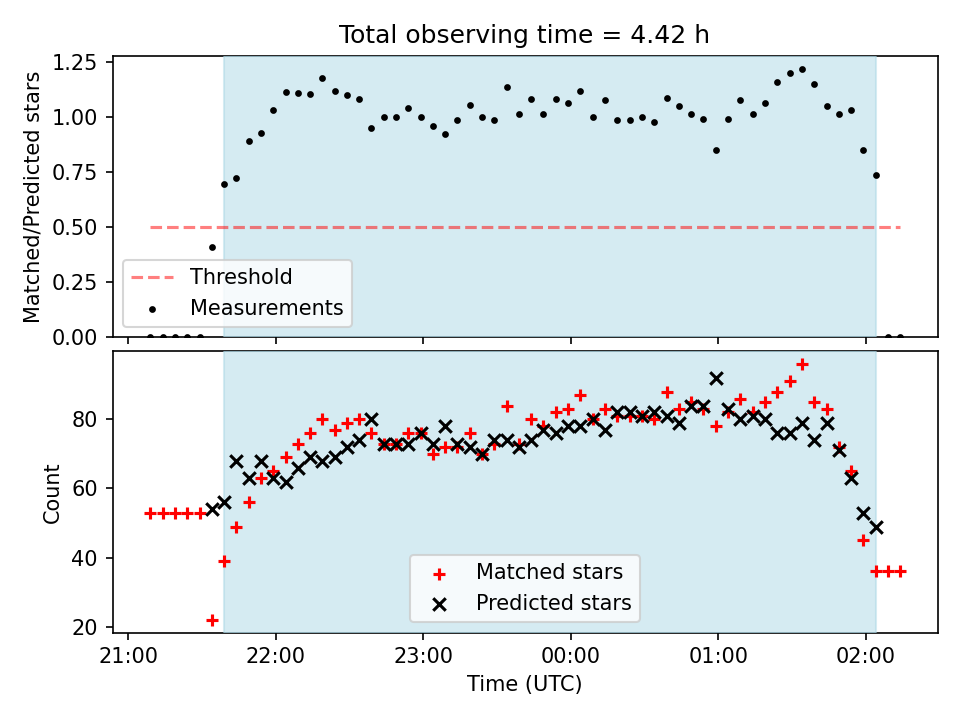 Total observing time = 4.42 h

Matched/Predicted stars

1.25
1.00
0.75
0.50
0.25
0.00

Threshold
Measurements

Count

80
60
40
20

Matched stars
Predicted stars

21:00
22:00
23:00
00:00
01:00
02:00

Time (UTC)